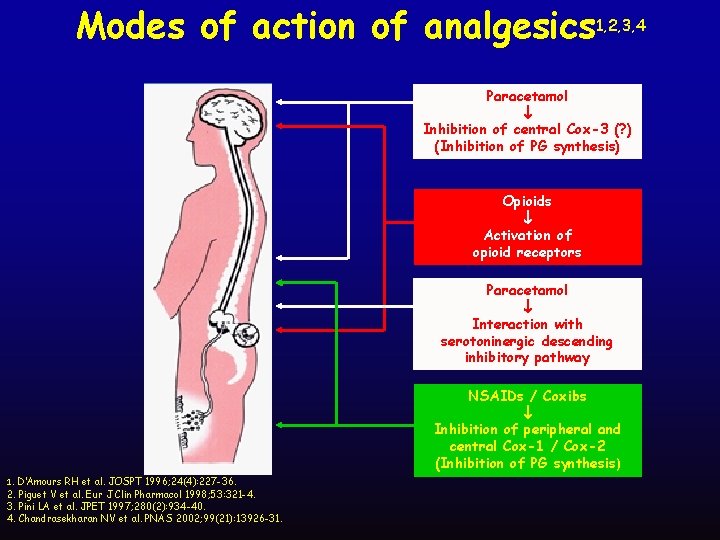 Modes of action of analgesics$^{1,2,3,4}$

Paracetamol
↓
Inhibition of central Cox-3 (?)
(Inhibition of PG synthesis)

Opioids
↓
Activation of opioid receptors

Paracetamol
↓
Interaction with serotoninergic descending inhibitory pathway

NSAIDs / Coxibs
↓
Inhibition of peripheral and central Cox-1 / Cox-2
(Inhibition of PG synthesis)

1. D'Amours RH et al. JOSPT 1996;24(4):227-36.
2. Piguet V et al. Eur J Clin Pharmacol 1998;53:321-4.
3. Pini LA et al. JPET 1997;280(2):934-40.
4. Chandrasekharan NV et al. PNAS 2002;99(21):13926-31.